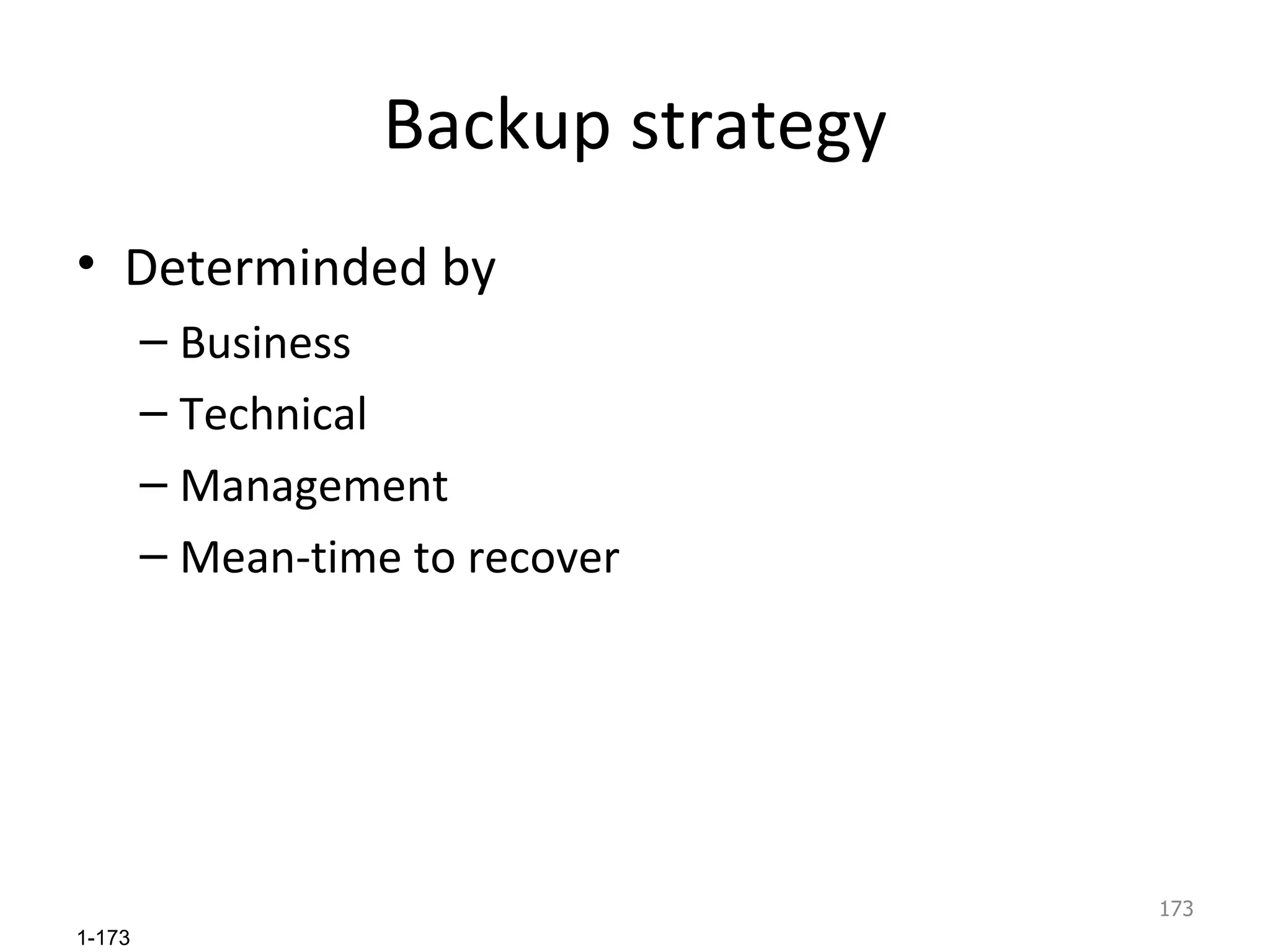 Backup strategy

• Determinded by
– Business
– Technical
– Management
– Mean-time to recover

173

1-173